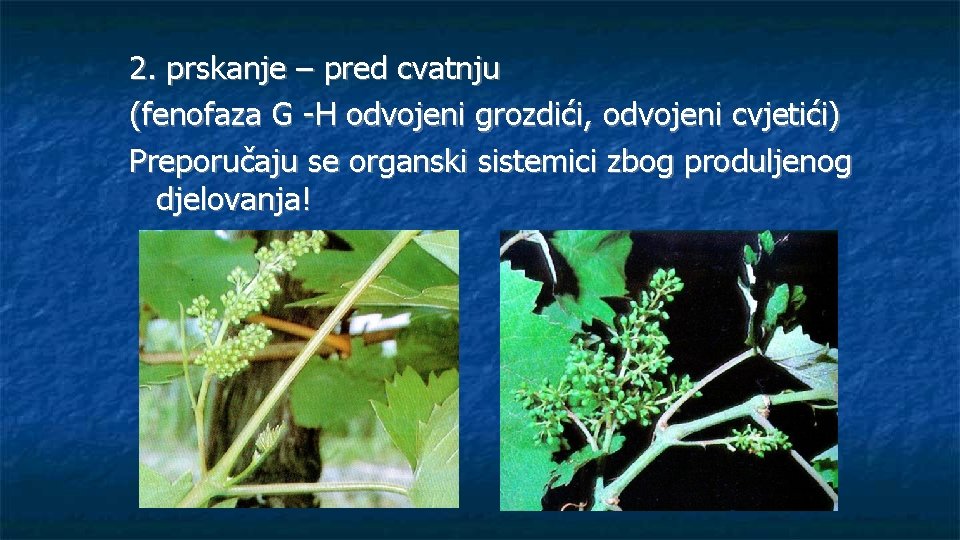 2. prskanje – pred cvatnju

(fenofaza G -H odvojeni grozdići, odvojeni cvjetići)

Preporučaju se organski sistemici zbog produljenog djelovanja!